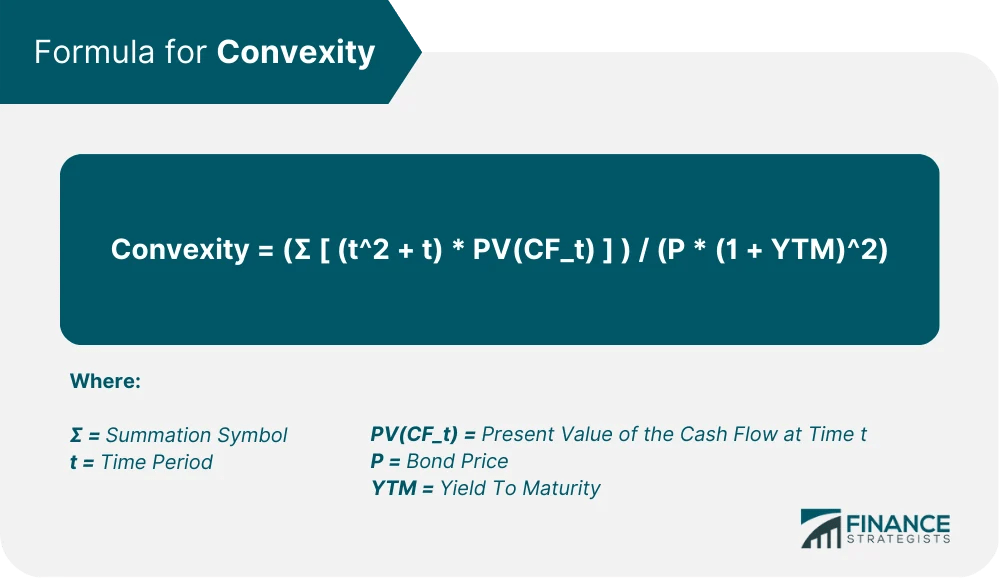 Formula for Convexity

Convexity = (Σ [ (t^2 + t) * PV(CF_t) ] ) / (P * (1 + YTM)^2)

Where:

Σ = Summation Symbol
t = Time Period

PV(CF_t) = Present Value of the Cash Flow at Time t
P = Bond Price
YTM = Yield To Maturity

FINANCE STRATEGISTS